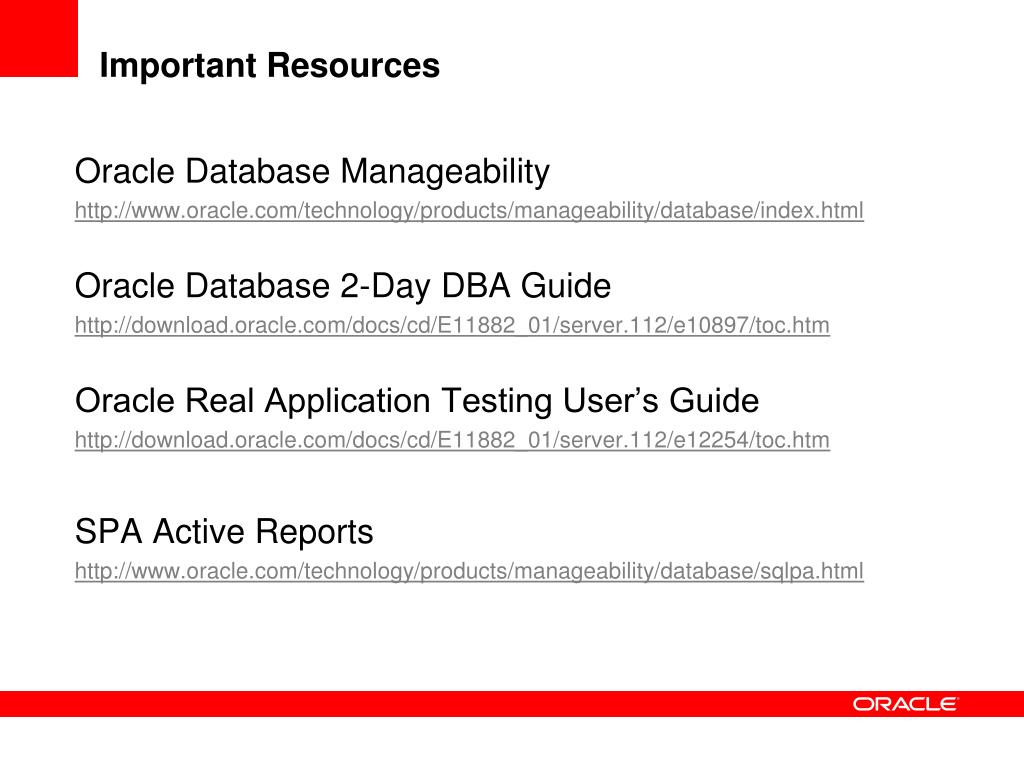 Important Resources

Oracle Database Manageability
http://www.oracle.com/technology/products/manageability/database/index.html

Oracle Database 2-Day DBA Guide
http://download.oracle.com/docs/cd/E11882_01/server.112/e10897/toc.htm

Oracle Real Application Testing User’s Guide
http://download.oracle.com/docs/cd/E11882_01/server.112/e12254/toc.htm

SPA Active Reports
http://www.oracle.com/technology/products/manageability/database/sqlpa.html

ORACLE